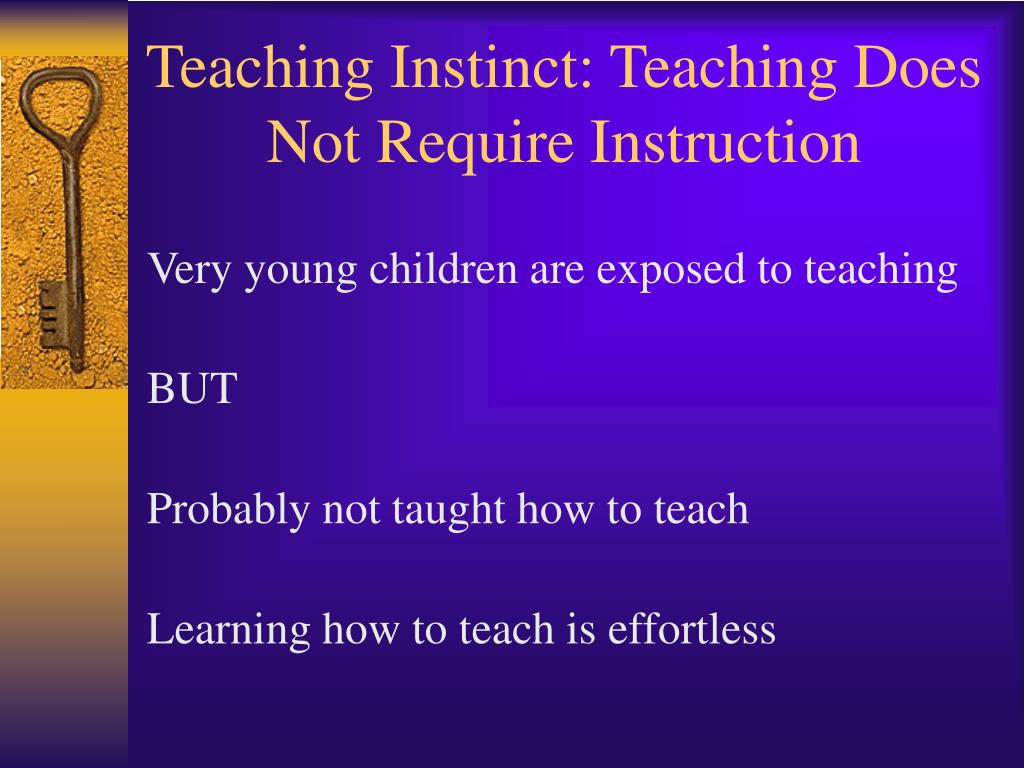 Teaching Instinct: Teaching Does Not Require Instruction

Very young children are exposed to teaching

BUT

Probably not taught how to teach

Learning how to teach is effortless